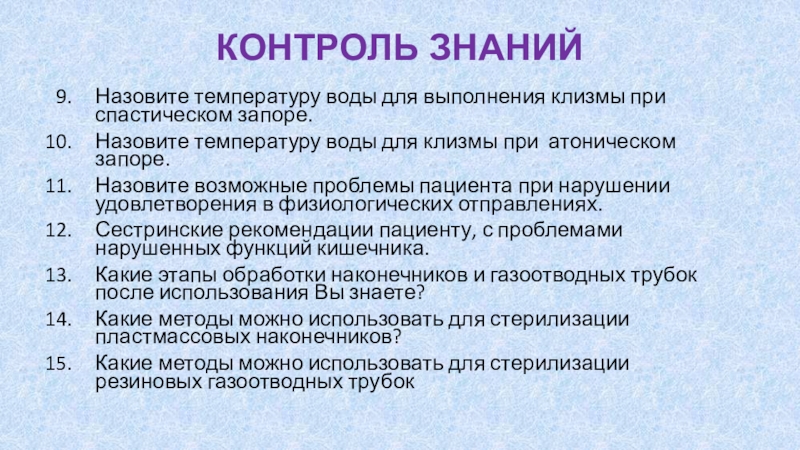 КОНТРОЛЬ ЗНАНИЙ

9. Назовите температуру воды для выполнения клизмы при спастическом запоре.
10. Назовите температуру воды для клизмы при атоническом запоре.
11. Назовите возможные проблемы пациента при нарушении удовлетворения в физиологических отправлениях.
12. Сестринские рекомендации пациенту, с проблемами нарушенных функций кишечника.
13. Какие этапы обработки наконечников и газоотводных трубок после использования Вы знаете?
14. Какие методы можно использовать для стерилизации пластмассовых наконечников?
15. Какие методы можно использовать для стерилизации резиновых газоотводных трубок